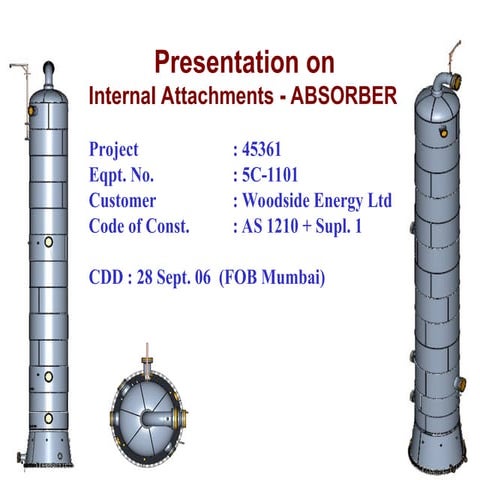 Presentation on
Internal Attachments - ABSORBER

Project : 45361
Eqpt. No. : 5C-1101
Customer : Woodside Energy Ltd
Code of Const. : AS 1210 + Supl. 1

CDD : 28 Sept. 06 (FOB Mumbai)